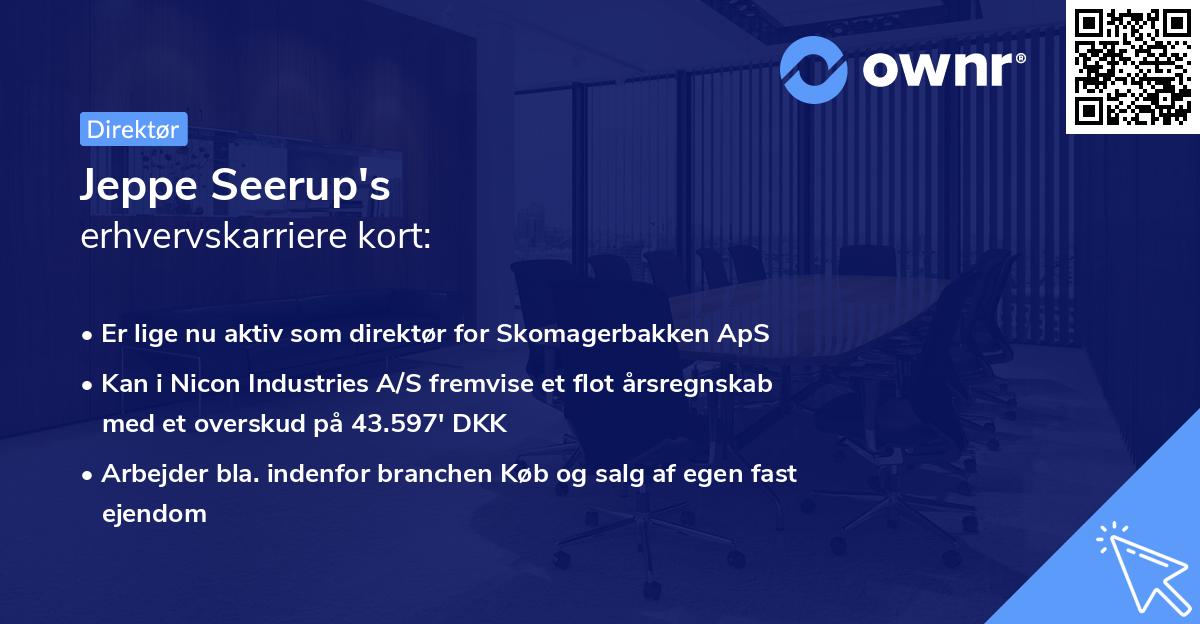 ownr®

Direktør

Jeppe Seerup's
erhvervskarriere kort:

• Er lige nu aktiv som direktør for Skomagerbakken ApS
• Kan i Nicon Industries A/S fremvise et flot årsregnskab med et overskud på 43.597' DKK
• Arbejder bla. indenfor branchen Køb og salg af egen fast ejendom